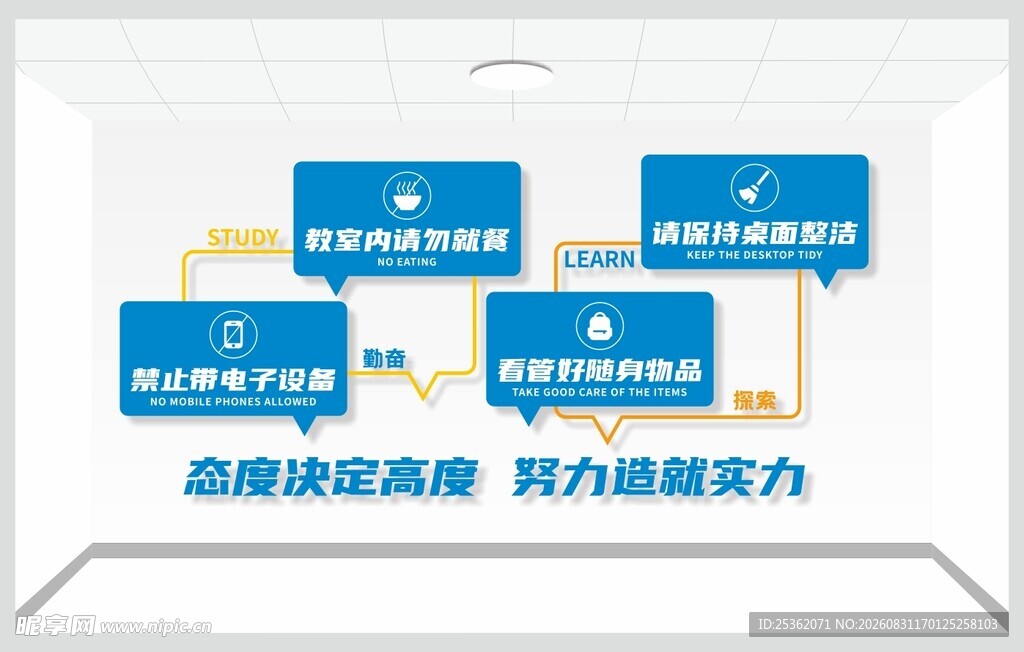 STUDY

教室内请勿就餐
NO EATING

禁止带电子设备
NO MOBILE PHONES ALLOWED

勤奋

LEARN

请保持桌面整洁
KEEP THE DESKTOP TIDY

看管好随身物品
TAKE GOOD CARE OF THE ITEMS

探索

态度决定高度 努力造就实力

昵享网 www.nipic.cn

ID:25362071 NO:20260831170125258103